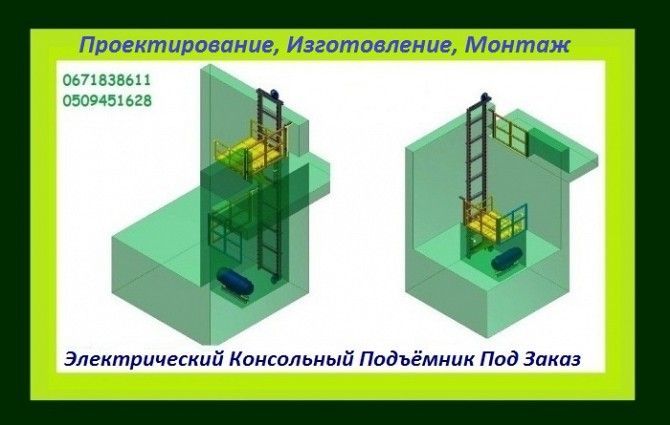 Проектирование, Изготовление, Монтаж

0671838611
0509451628

Электрический Консольный Подъёмник Под Заказ